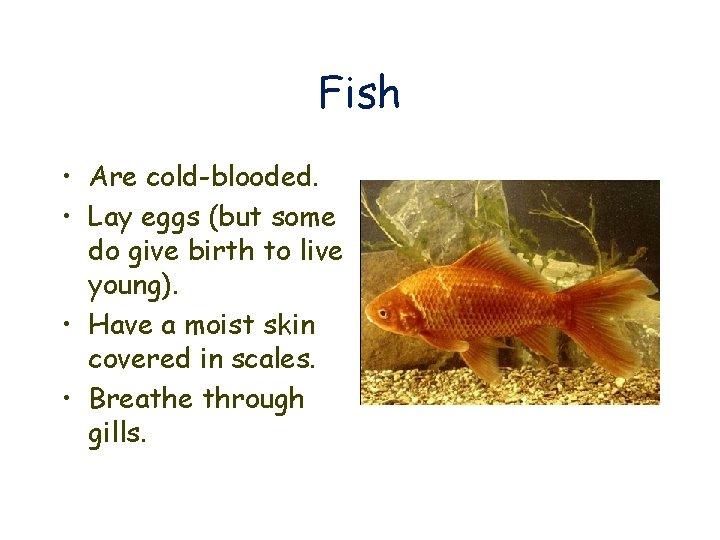 Fish

• Are cold-blooded.
• Lay eggs (but some do give birth to live young).
• Have a moist skin covered in scales.
• Breathe through gills.